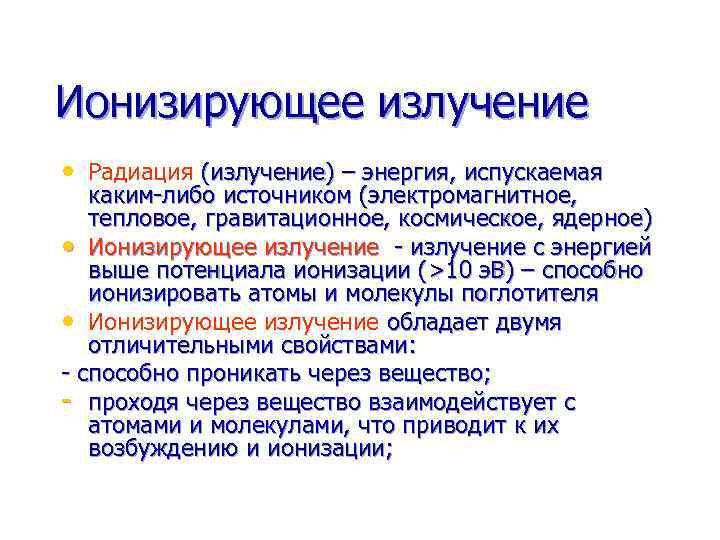 Ионизирующее излучение

• Радиация (излучение) – энергия, испускаемая каким-либо источником (электромагнитное, тепловое, гравитационное, космическое, ядерное)
• Ионизирующее излучение - излучение с энергией выше потенциала ионизации (>10 эВ) – способно ионизировать атомы и молекулы поглотителя
• Ионизирующее излучение обладает двумя отличительными свойствами:
- способно проникать через вещество;
- проходя через вещество взаимодействует с атомами и молекулами, что приводит к их возбуждению и ионизации;